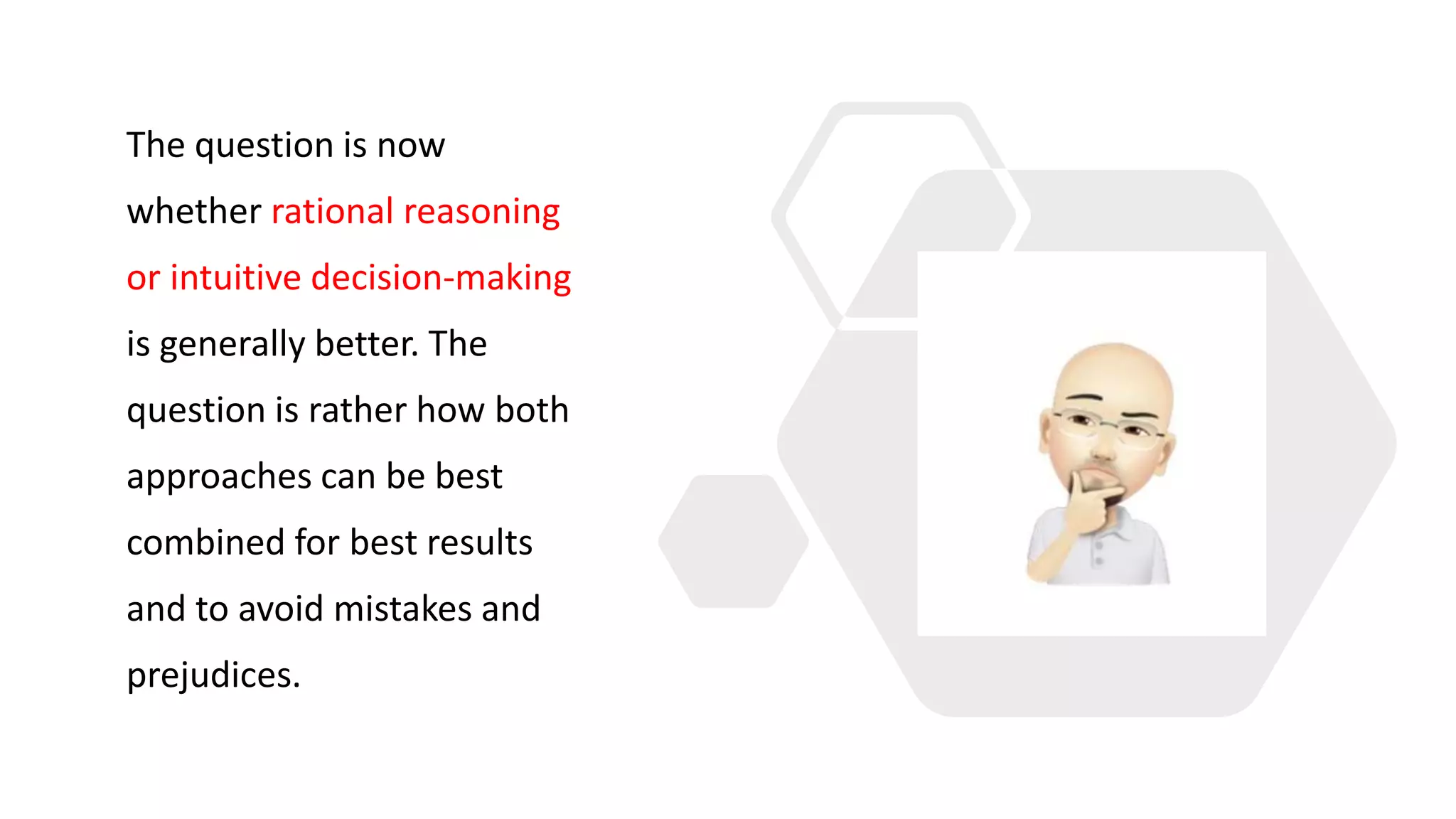 The question is now whether rational reasoning or intuitive decision-making is generally better. The question is rather how both approaches can be best combined for best results and to avoid mistakes and prejudices.